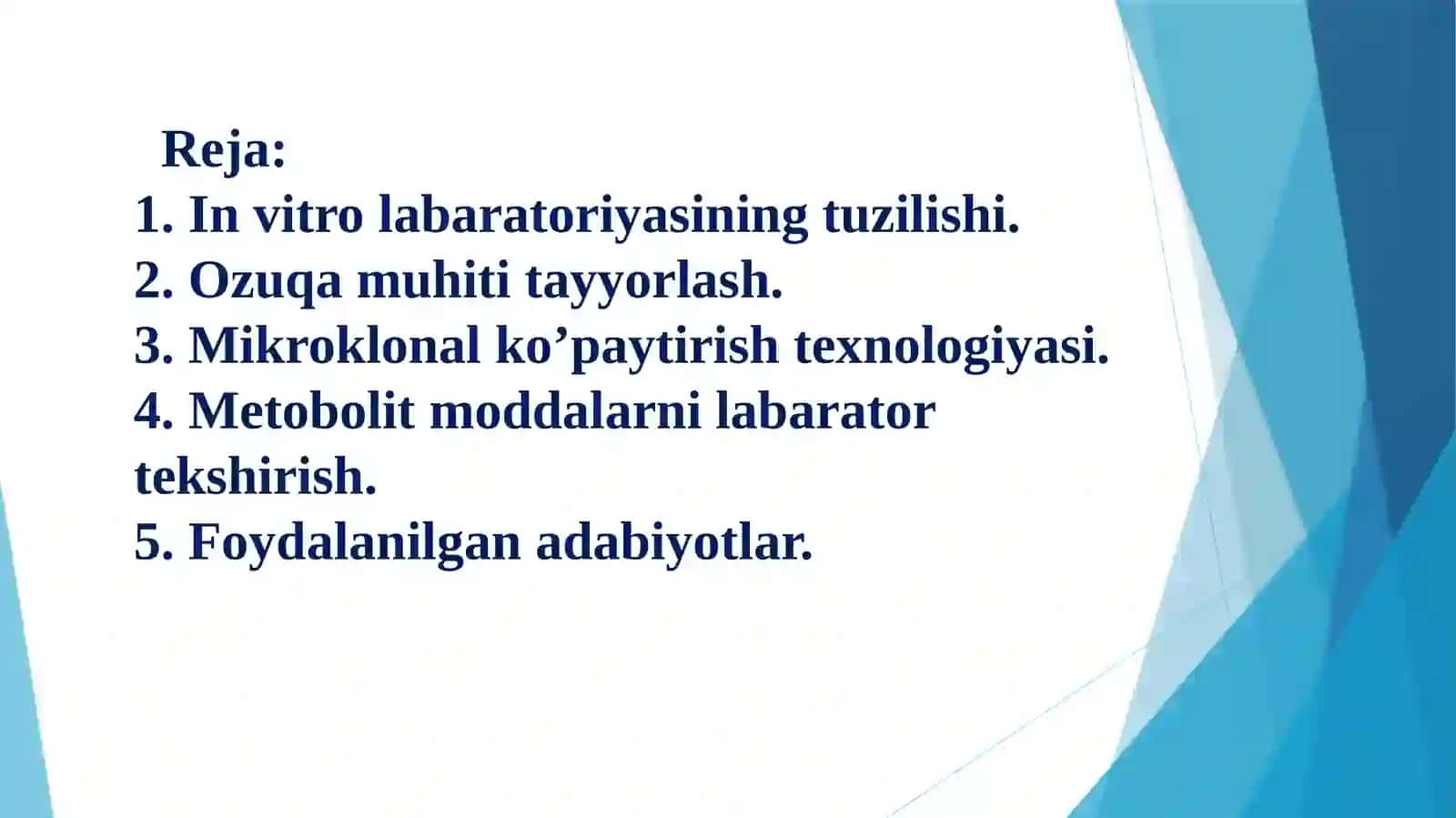 Reja:
1. In vitro labaratoriyasining tuzilishi.
2. Ozuqa muhiti tayyorlash.
3. Mikroklonal ko’paytirish texnologiyasi.
4. Metobolit moddalarni labarator tekshirish.
5. Foydalanilgan adabiyotlar.